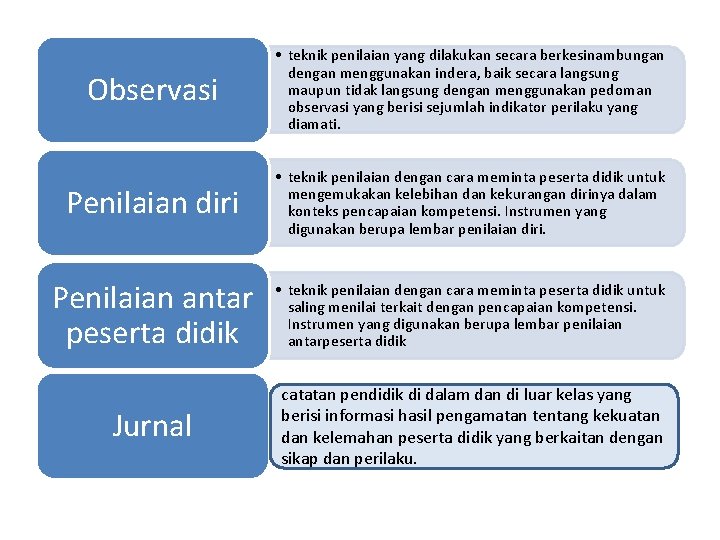 Observasi

• teknik penilaian yang dilakukan secara berkesinambungan dengan menggunakan indera, baik secara langsung maupun tidak langsung dengan menggunakan pedoman observasi yang berisi sejumlah indikator perilaku yang diamati.

Penilaian diri

• teknik penilaian dengan cara meminta peserta didik untuk mengemukakan kelebihan dan kekurangan dirinya dalam konteks pencapaian kompetensi. Instrumen yang digunakan berupa lembar penilaian diri.

Penilaian antar peserta didik

• teknik penilaian dengan cara meminta peserta didik untuk saling menilai terkait dengan pencapaian kompetensi. Instrumen yang digunakan berupa lembar penilaian antarpeserta didik

Jurnal

catatan pendidik di dalam dan di luar kelas yang berisi informasi hasil pengamatan tentang kekuatan dan kelemahan peserta didik yang berkaitan dengan sikap dan perilaku.